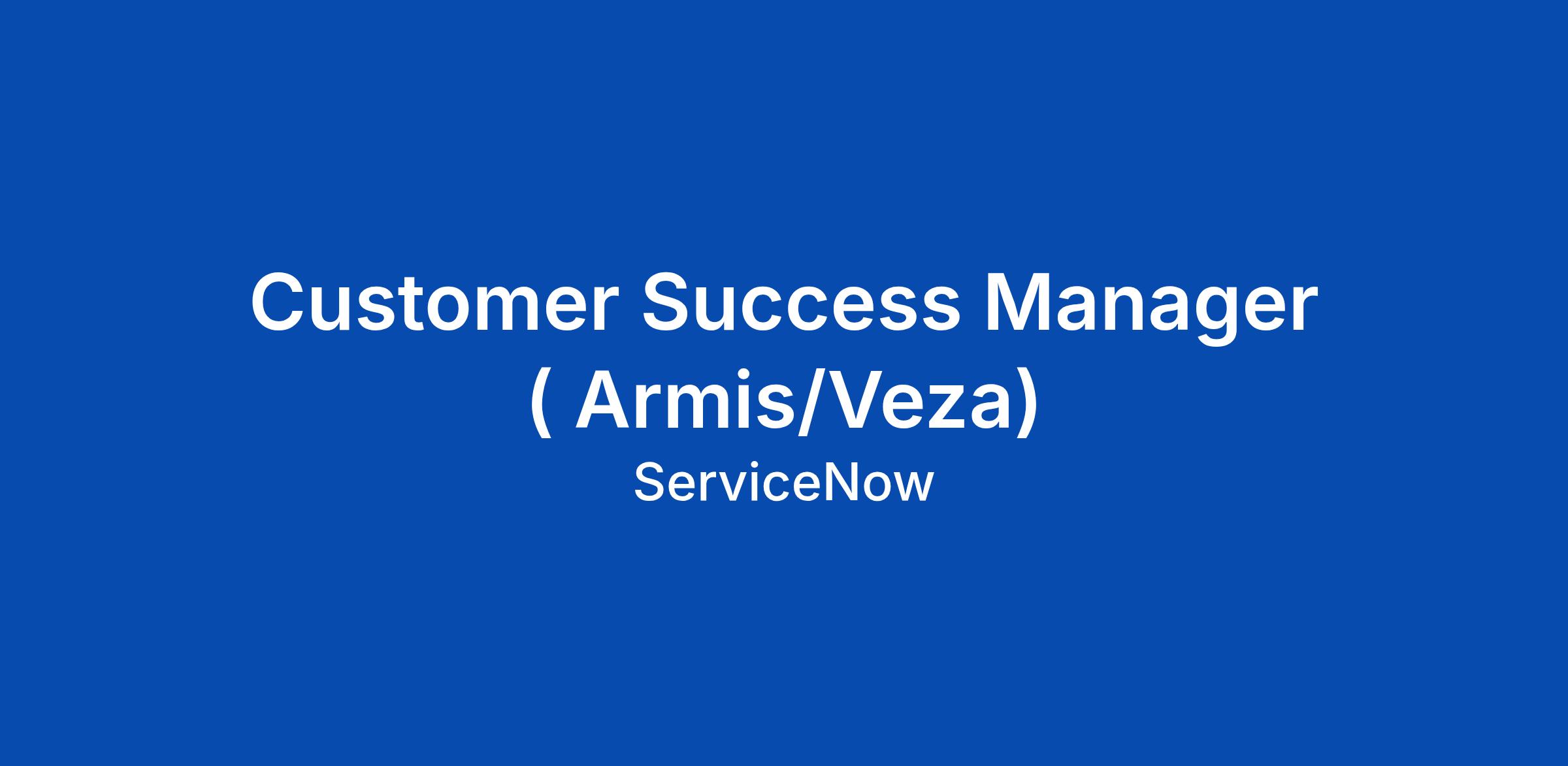 Customer Success Manager ( Armis/Veza)

ServiceNow